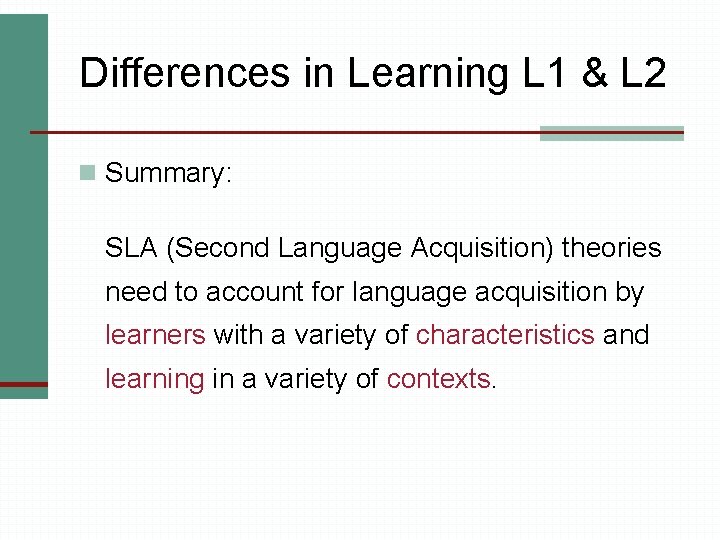 Differences in Learning L1 & L2

Summary:

SLA (Second Language Acquisition) theories need to account for language acquisition by learners with a variety of characteristics and learning in a variety of contexts.